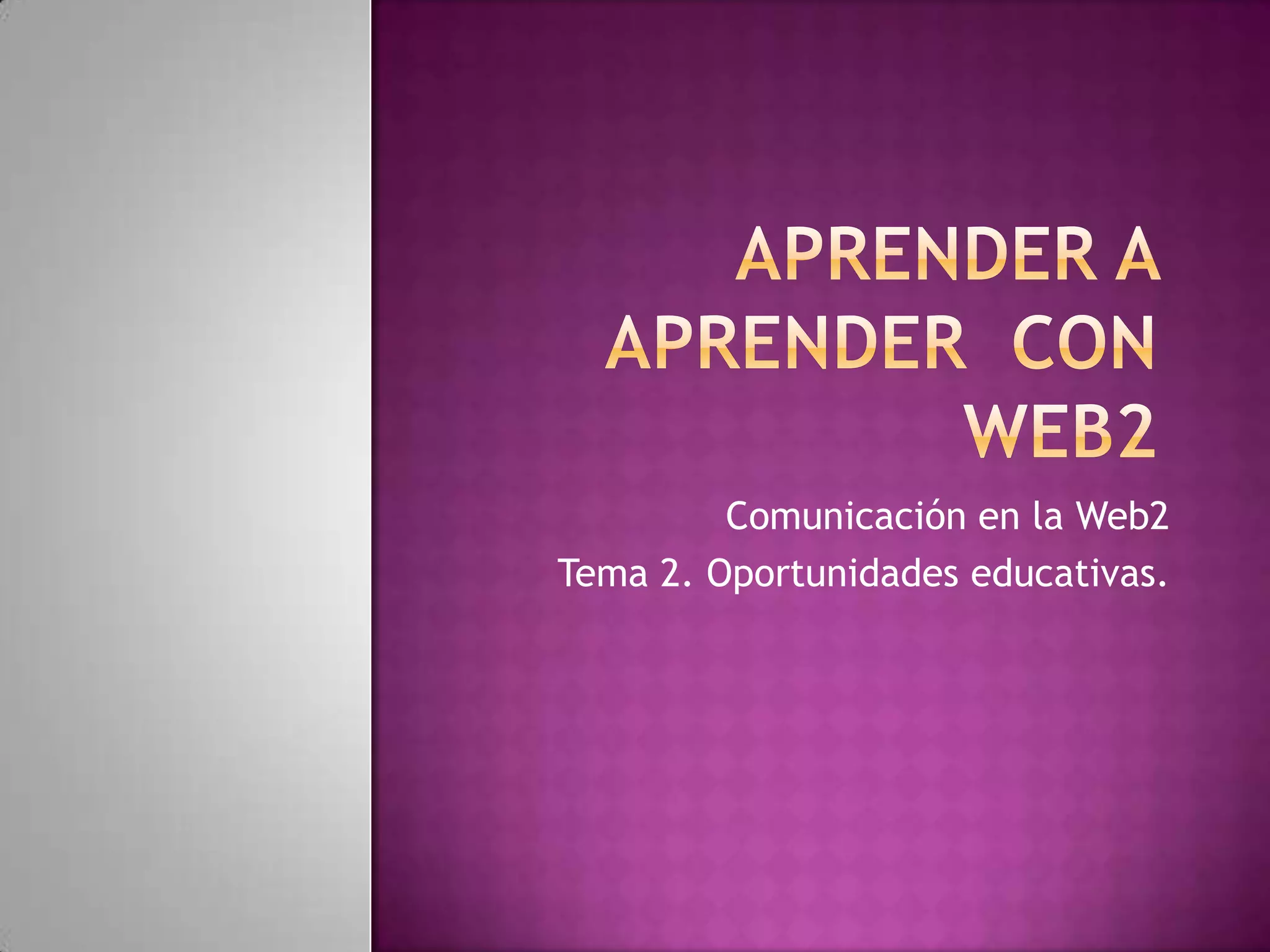 APRENDER A APRENDER CON WEB2

Comunicación en la Web2

Tema 2. Oportunidades educativas.